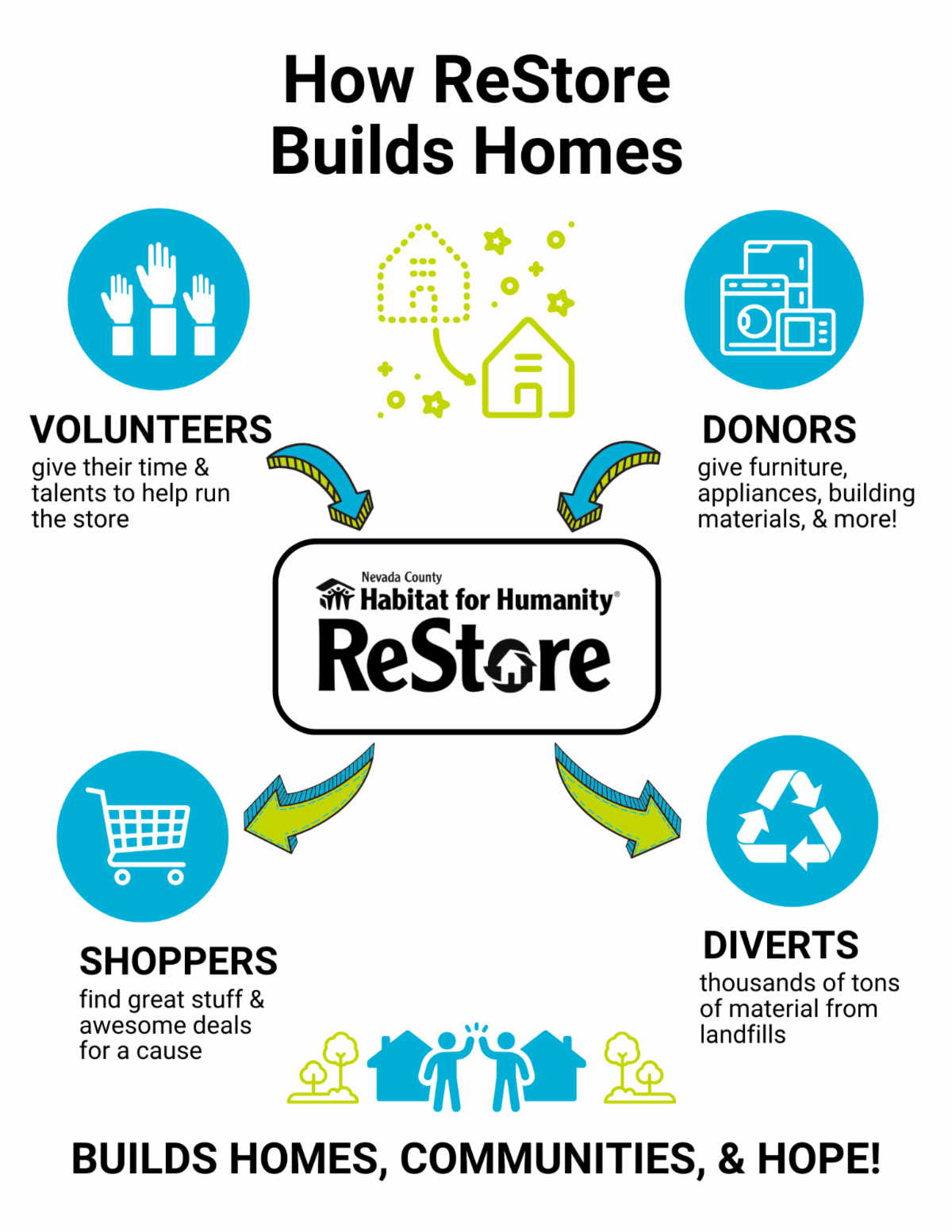 How ReStore Builds Homes

VOLUNTEERS
give their time & talents to help run the store

DONORS
give furniture, appliances, building materials, & more!

Nevada County
Habitat for Humanity®
ReStore

SHOPPERS
find great stuff & awesome deals for a cause

DIVERTS
thousands of tons of material from landfills

BUILDS HOMES, COMMUNITIES, & HOPE!